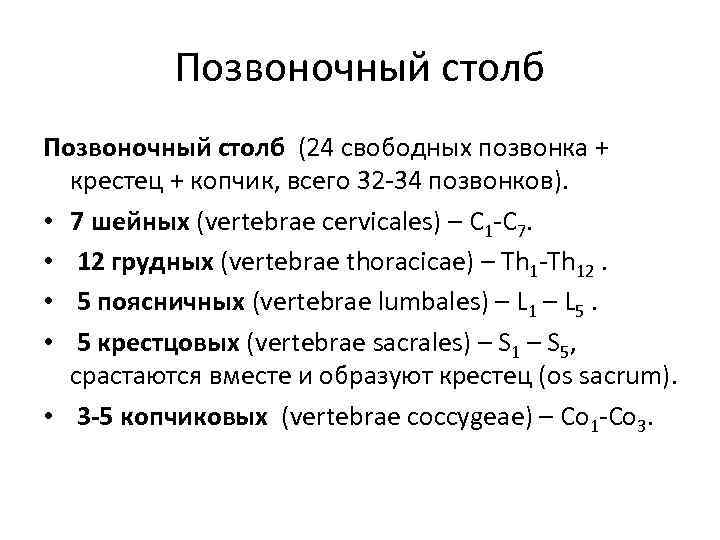 Позвоночный столб

Позвоночный столб (24 свободных позвонка + крестец + копчик, всего 32-34 позвонков).

• 7 шейных (vertebrae cervicales) – $C_1$-$C_7$.
• 12 грудных (vertebrae thoracicae) – $Th_1$-$Th_{12}$ .
• 5 поясничных (vertebrae lumbales) – $L_1$ – $L_5$ .
• 5 крестцовых (vertebrae sacrales) – $S_1$ – $S_5$, срастаются вместе и образуют крестец (os sacrum).
• 3-5 копчиковых (vertebrae coccygeae) – $Co_1$-$Co_3$.